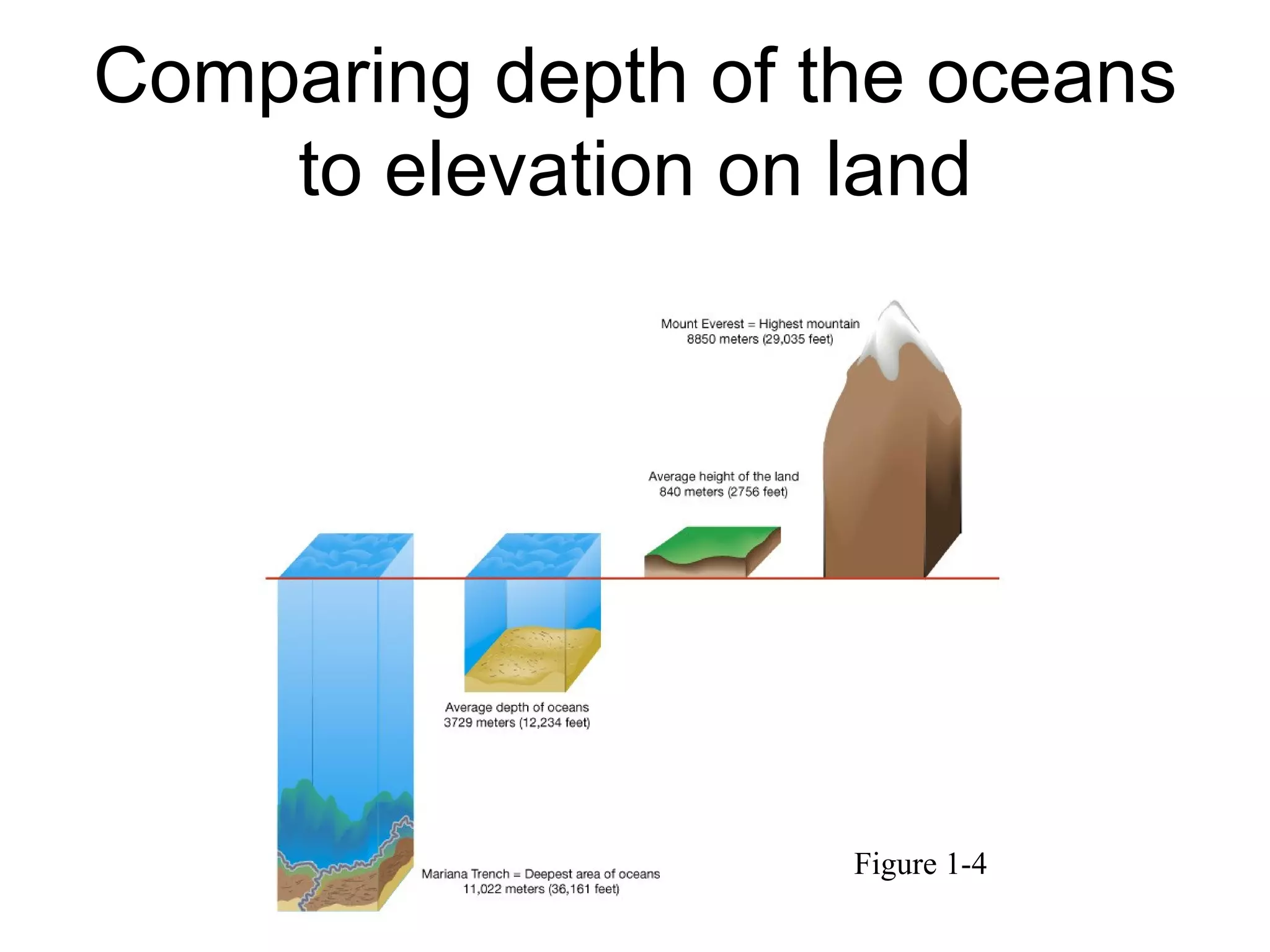 Comparing depth of the oceans to elevation on land

Mount Everest = Highest mountain
8850 meters (29,035 feet)

Average height of the land
840 meters (2756 feet)

Average depth of oceans
3729 meters (12,234 feet)

Mariana Trench = Deepest area of oceans
11,022 meters (36,161 feet)

Figure 1-4